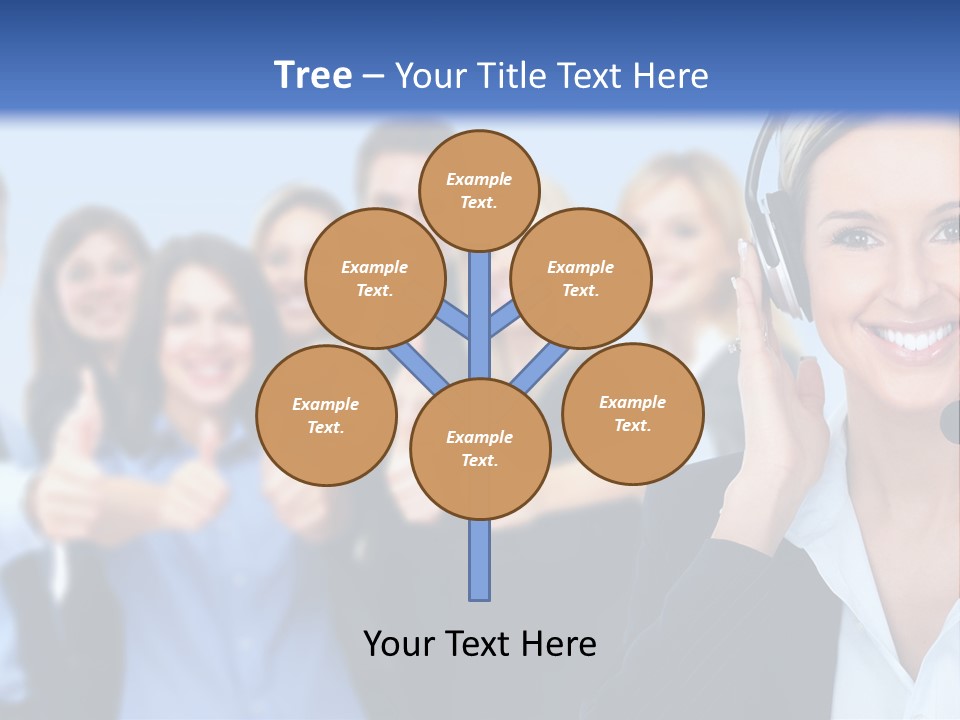 Tree – Your Title Text Here

Example Text.

Example Text.

Example Text.

Example Text.

Example Text.

Example Text.

Your Text Here